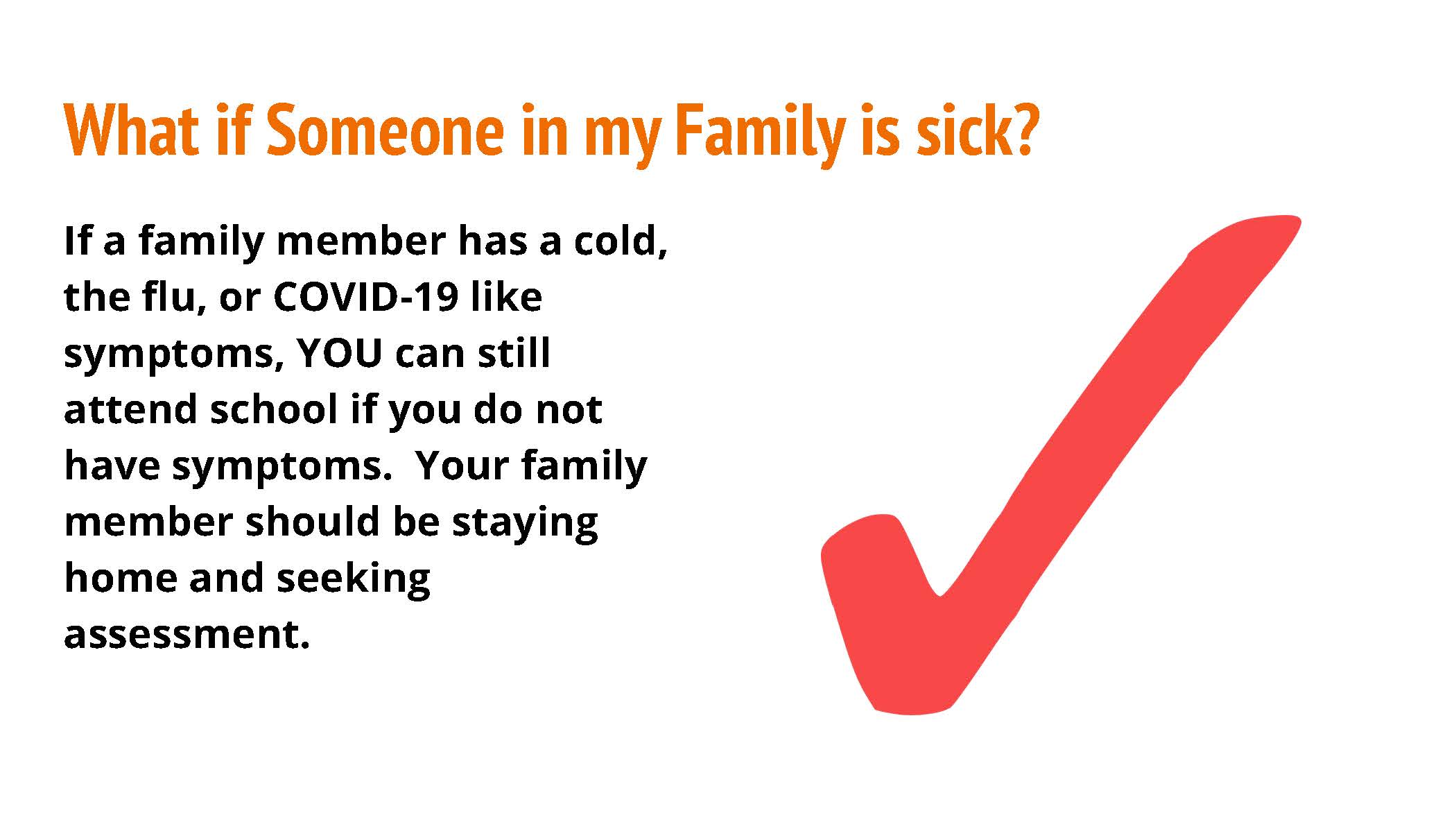 What if Someone in my Family is sick?

If a family member has a cold, the flu, or COVID-19 like symptoms, YOU can still attend school if you do not have symptoms. Your family member should be staying home and seeking assessment.